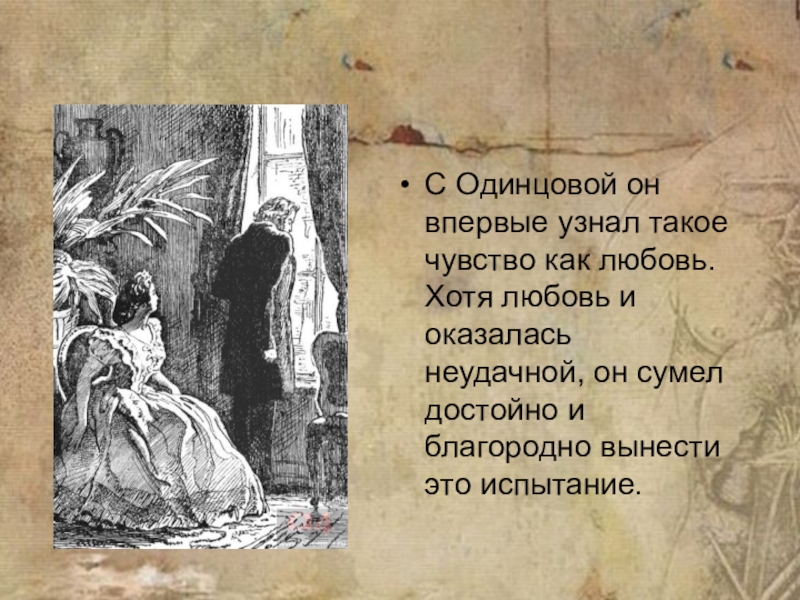 • С Одинцовой он впервые узнал такое чувство как любовь. Хотя любовь и оказалась неудачной, он сумел достойно и благородно вынести это испытание.